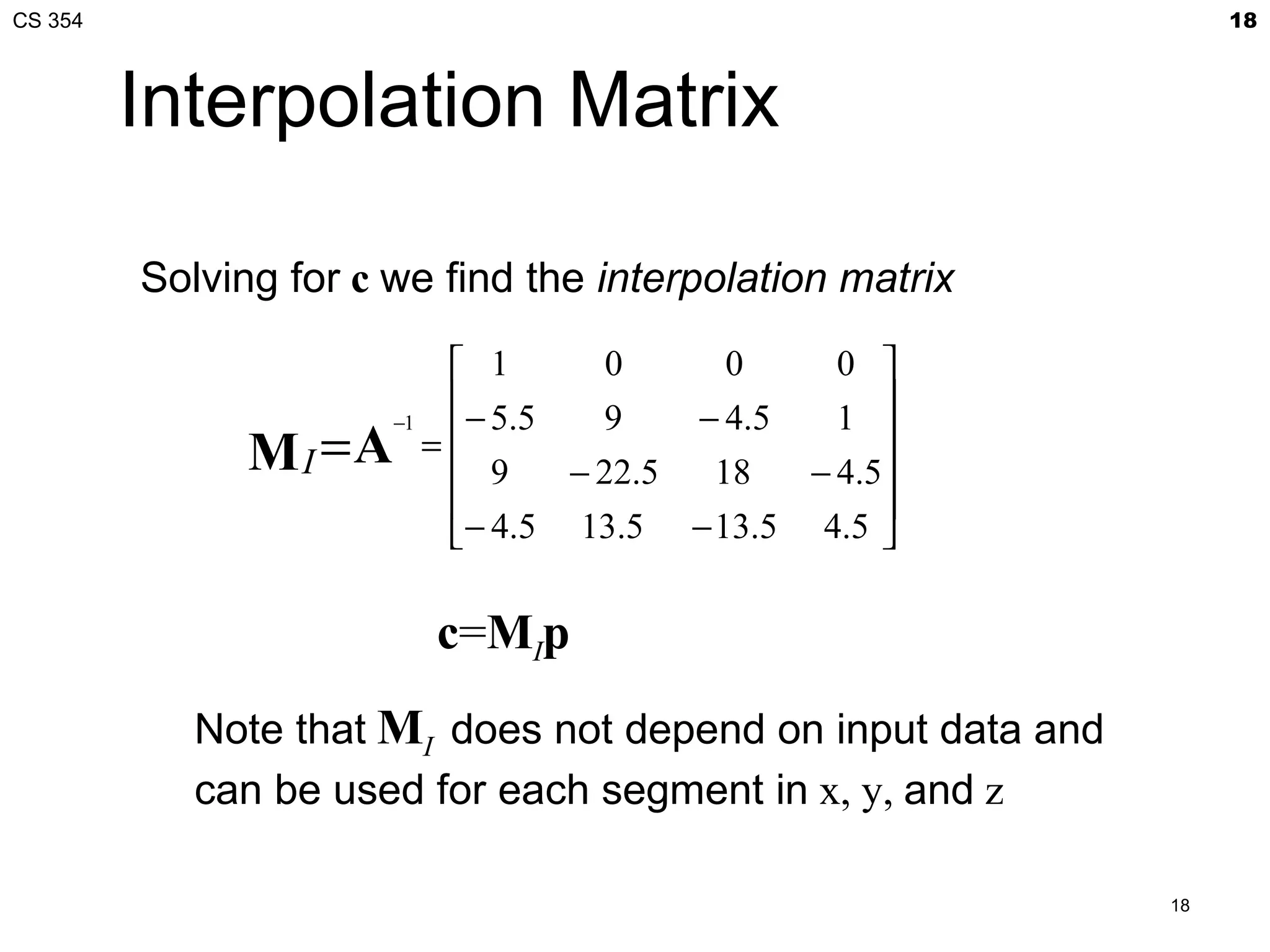 CS 354

18

Interpolation Matrix

Solving for $\mathbf{c}$ we find the *interpolation matrix*

$\mathbf{M}_I=\mathbf{A}^{-1}=\begin{bmatrix} 1 & 0 & 0 & 0 \\ -5.5 & 9 & -4.5 & 1 \\ 9 & -22.5 & 18 & -4.5 \\ -4.5 & 13.5 & -13.5 & 4.5 \end{bmatrix}$

$\mathbf{c}=\mathbf{M}_I\mathbf{p}$

Note that $\mathbf{M}_I$ does not depend on input data and can be used for each segment in x, y, and z

18